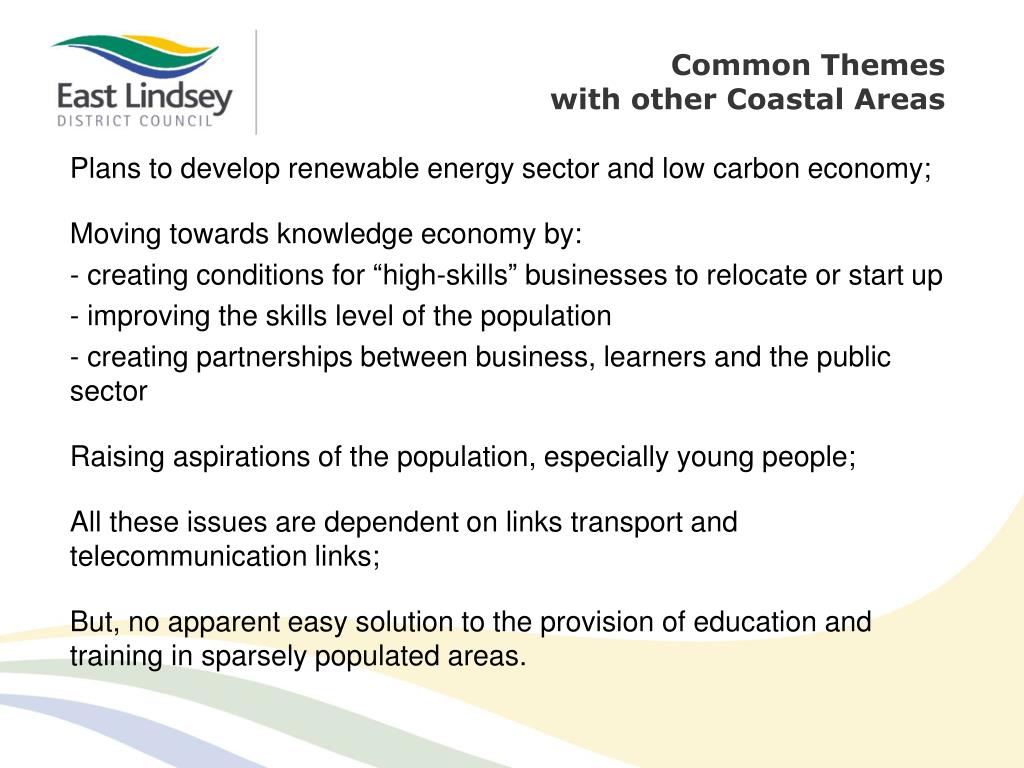 East Lindsey
DISTRICT COUNCIL

Common Themes
with other Coastal Areas

Plans to develop renewable energy sector and low carbon economy;

Moving towards knowledge economy by:
- creating conditions for “high-skills” businesses to relocate or start up
- improving the skills level of the population
- creating partnerships between business, learners and the public sector

Raising aspirations of the population, especially young people;

All these issues are dependent on links transport and telecommunication links;

But, no apparent easy solution to the provision of education and training in sparsely populated areas.